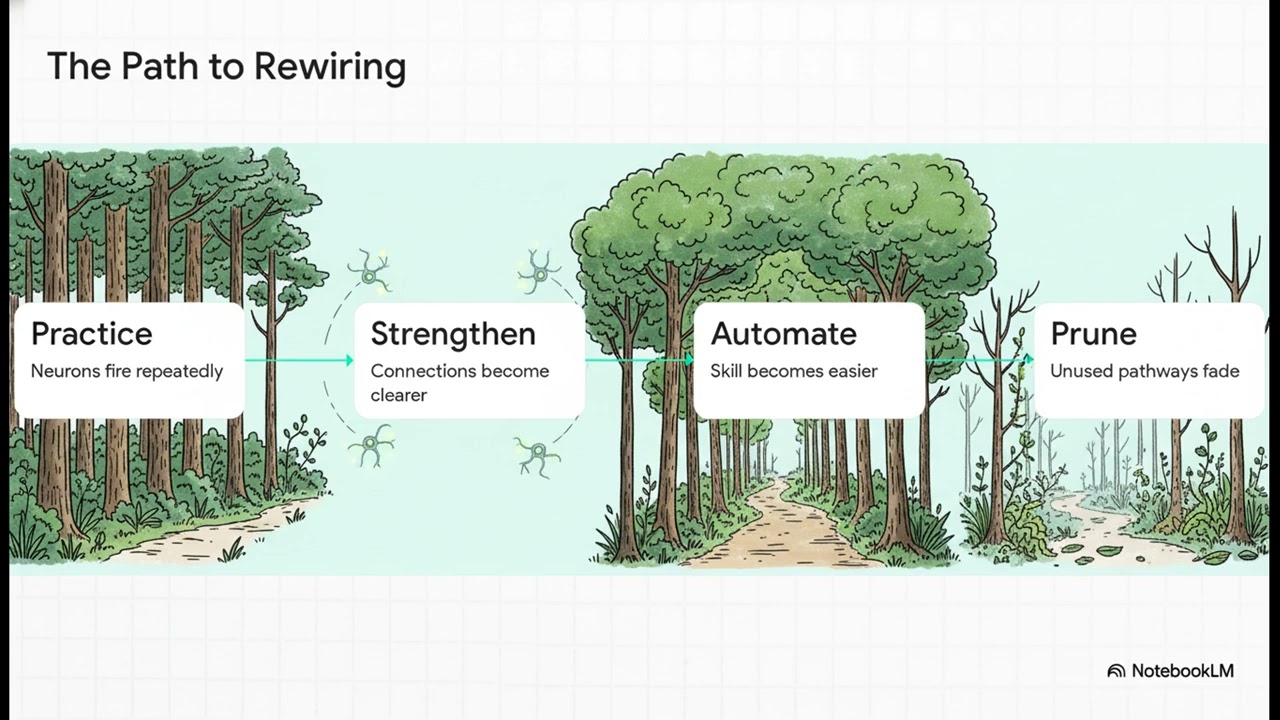 The Path to Rewiring

Practice
Neurons fire repeatedly

Strengthen
Connections become clearer

Automate
Skill becomes easier

Prune
Unused pathways fade

NotebookLM